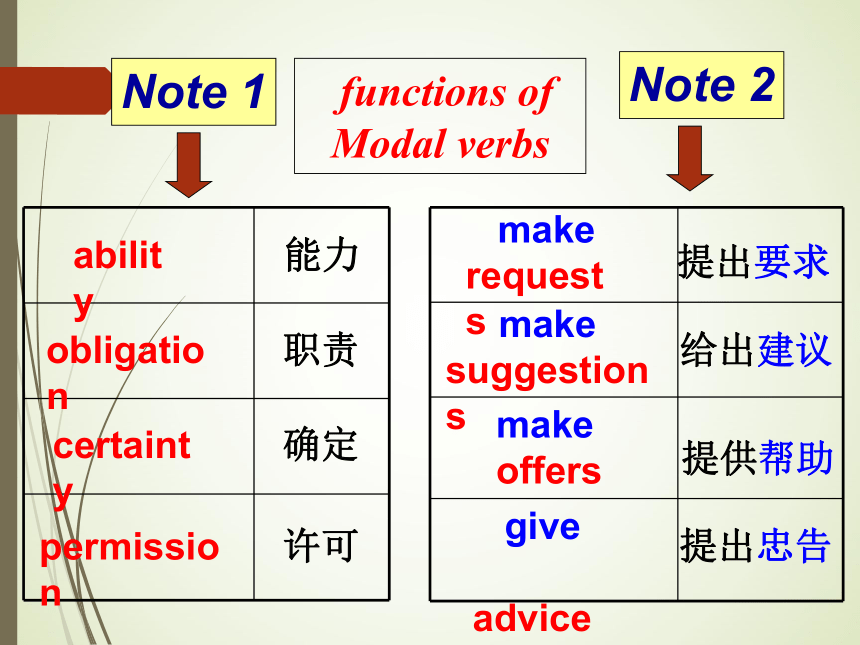 Note 1

functions of Modal verbs

Note 2

| ability | 能力 |
|---|---|
| obligation | 职责 |
| certainty | 确定 |
| permission | 许可 |

| make requests | 提出要求 |
|---|---|
| make suggestions | 给出建议 |
| make offers | 提供帮助 |
| give advice | 提出忠告 |